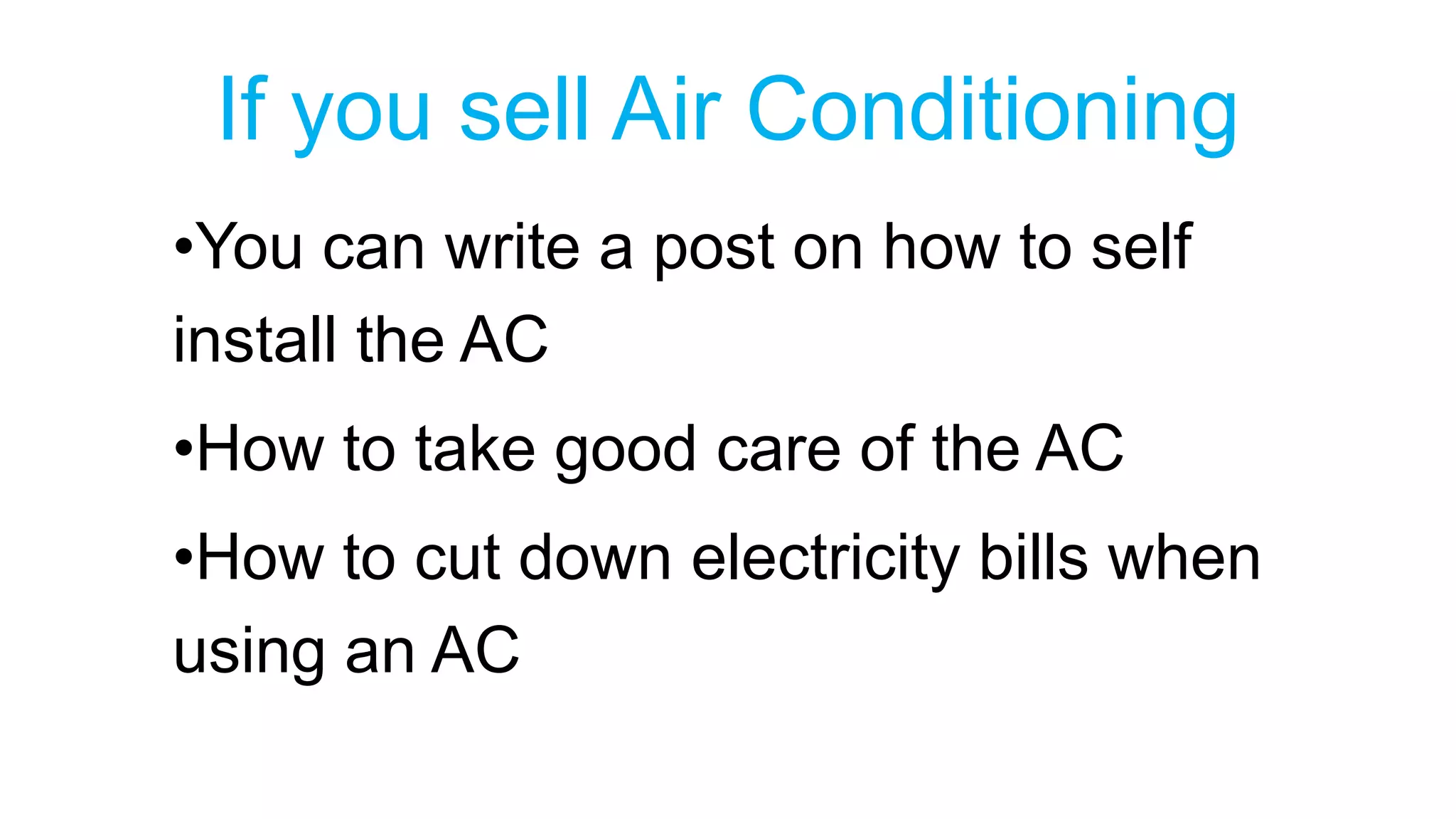 If you sell Air Conditioning

•You can write a post on how to self install the AC

•How to take good care of the AC

•How to cut down electricity bills when using an AC